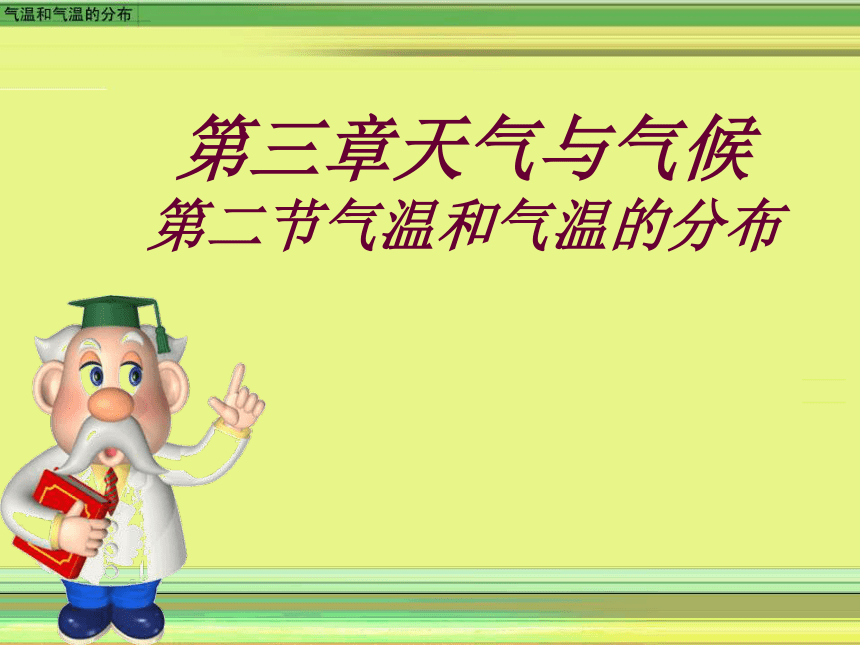 气温和气温的分布

第三章天气与气候
第二节气温和气温的分布